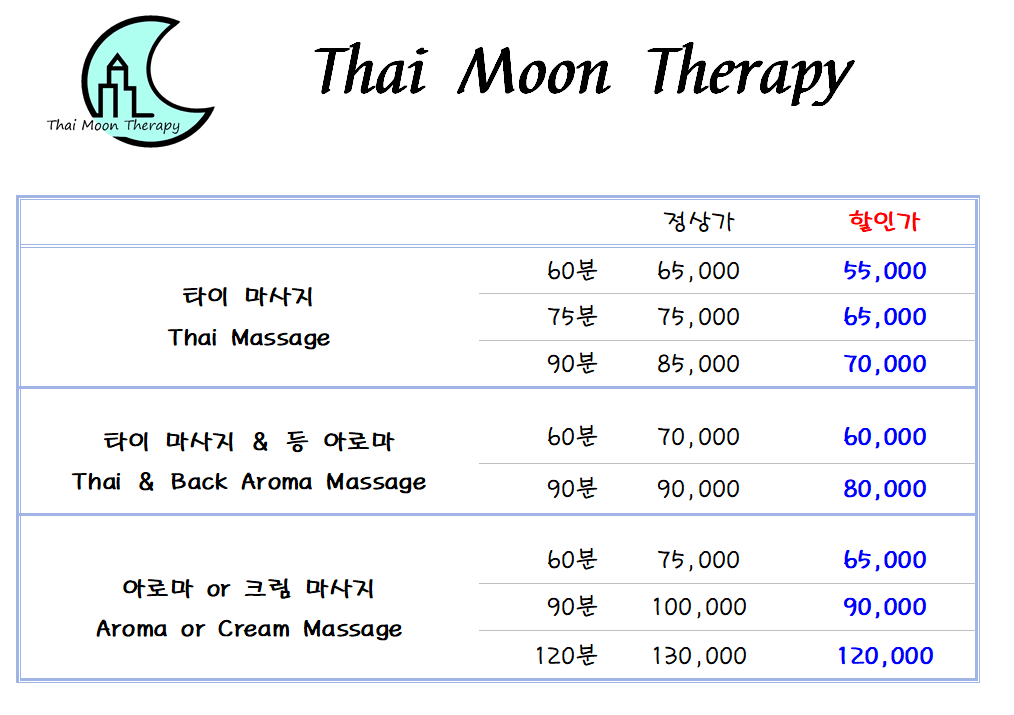 Thai Moon Therapy

Thai Moon Therapy

| | | 정상가 | 할인가 |
|---|---|---|---|
| 타이 마사지 Thai Massage | 60분 | 65,000 | 55,000 |
| | 75분 | 75,000 | 65,000 |
| | 90분 | 85,000 | 70,000 |
| 타이 마사지 & 등 아로마 Thai & Back Aroma Massage | 60분 | 70,000 | 60,000 |
| | 90분 | 90,000 | 80,000 |
| 아로마 or 크림 마사지 Aroma or Cream Massage | 60분 | 75,000 | 65,000 |
| | 90분 | 100,000 | 90,000 |
| | 120분 | 130,000 | 120,000 |